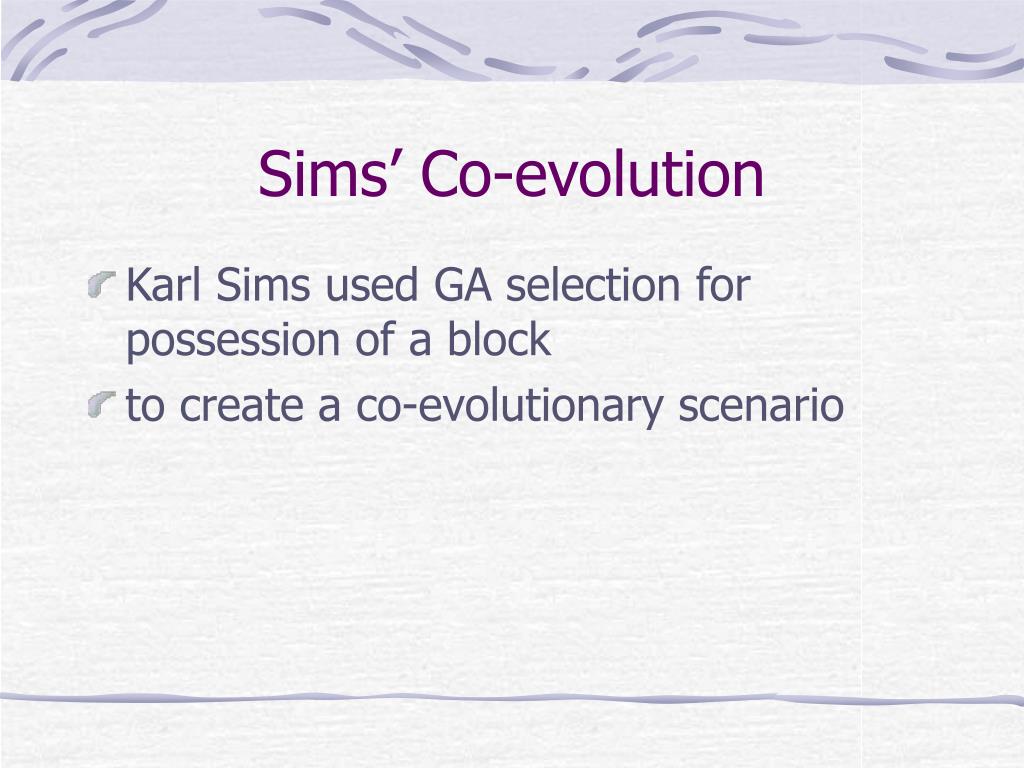 Sims’ Co-evolution

Karl Sims used GA selection for possession of a block

to create a co-evolutionary scenario